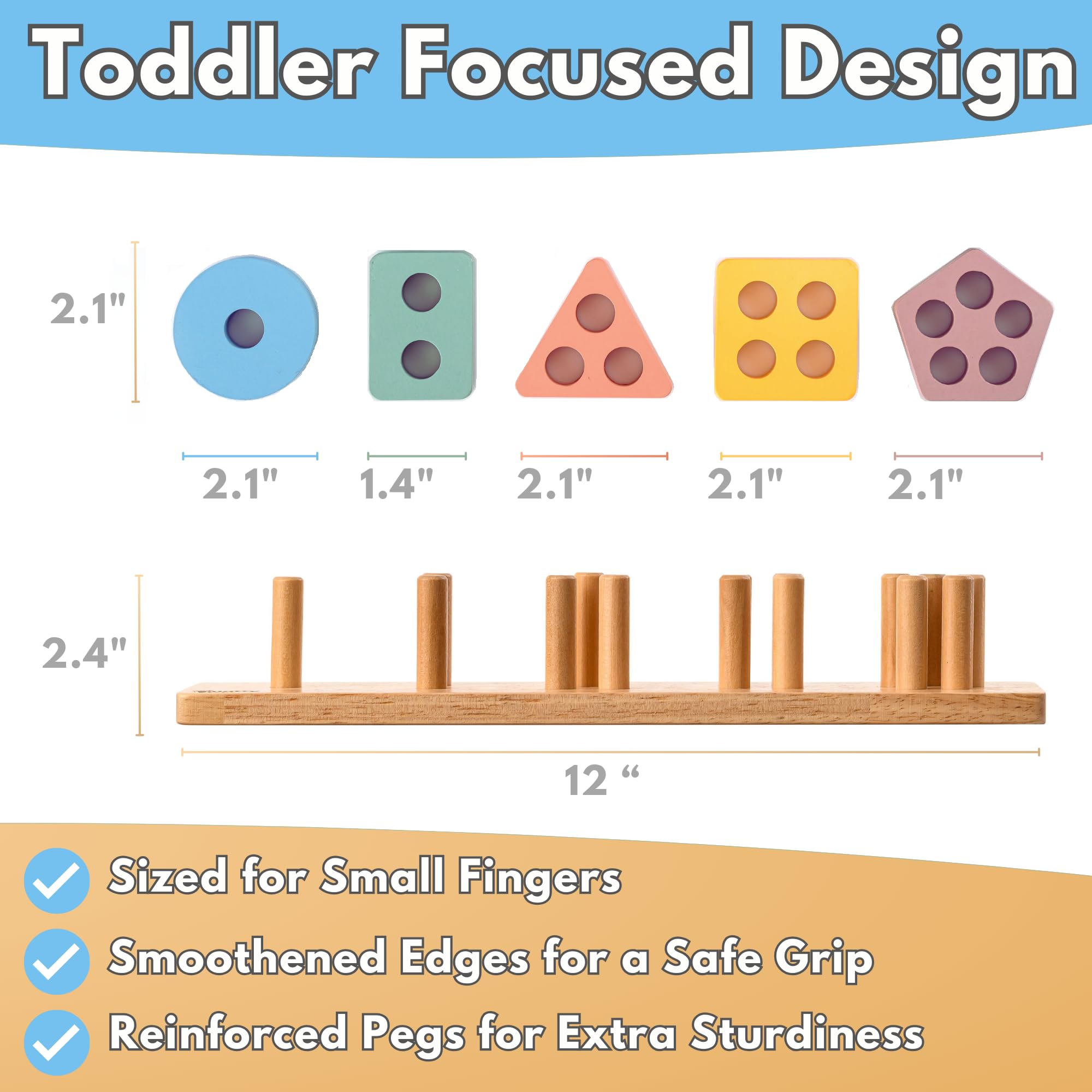 Toddler Focused Design

2.1"

2.1" 1.4" 2.1" 2.1" 2.1"

2.4"

12 “

Sized for Small Fingers

Smoothened Edges for a Safe Grip

Reinforced Pegs for Extra Sturdiness